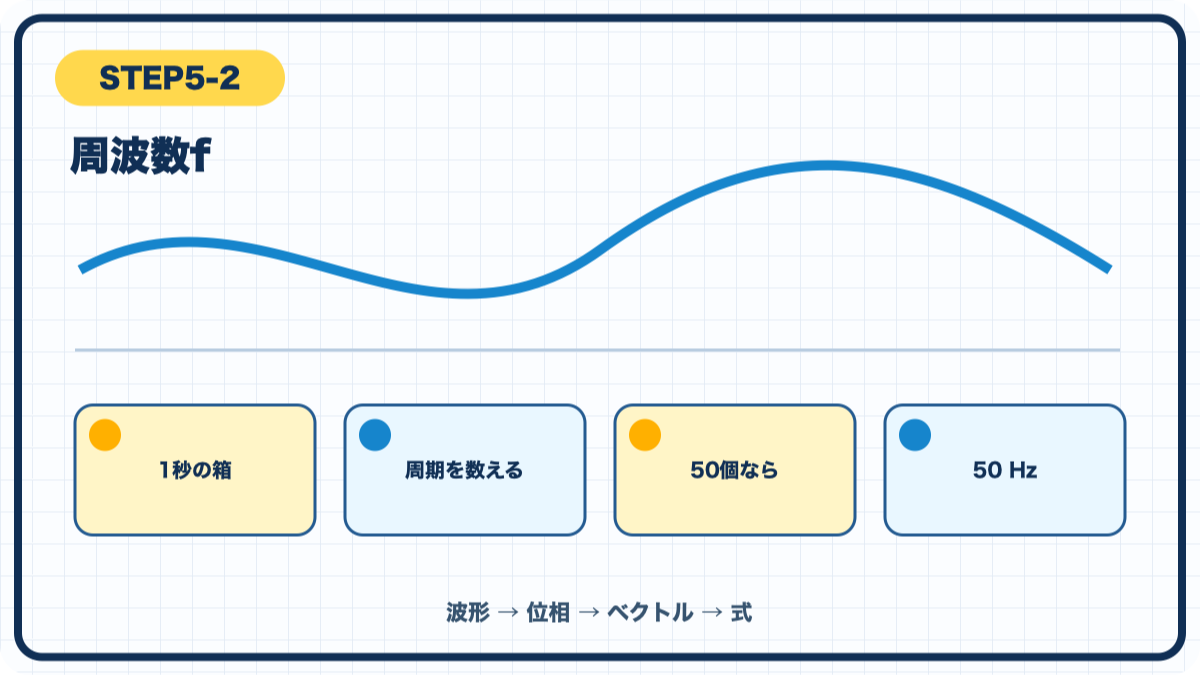 STEP5-2

周波数f

1秒の箱

周期を数える

50個なら

50 Hz

波形 → 位相 → ベクトル → 式